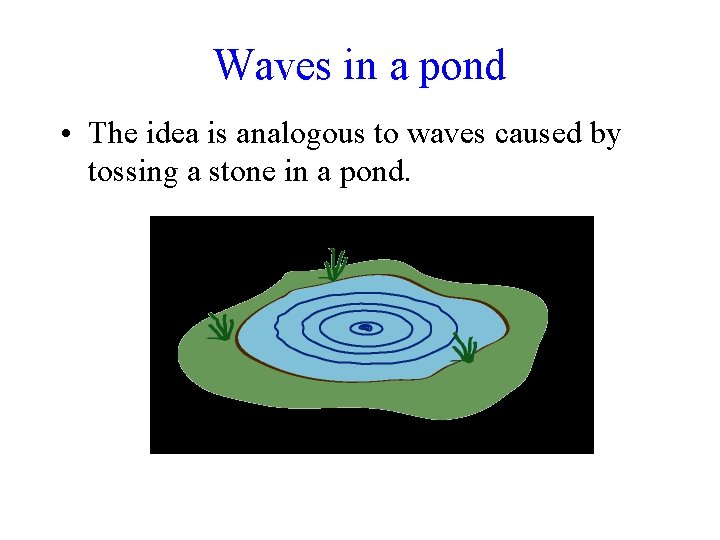 Waves in a pond

• The idea is analogous to waves caused by tossing a stone in a pond.